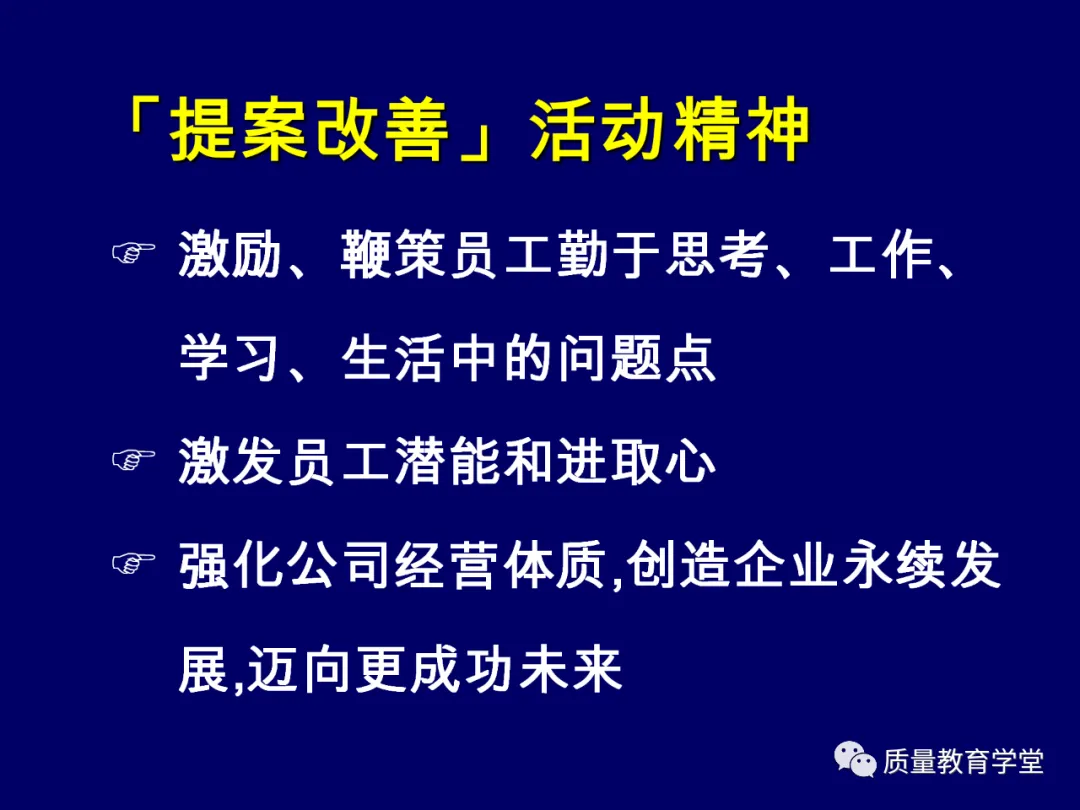 「提案改善」活动精神

☞ 激励、鞭策员工勤于思考、工作、学习、生活中的问题点

☞ 激发员工潜能和进取心

☞ 强化公司经营体质,创造企业永续发展,迈向更成功未来

质量教育学堂